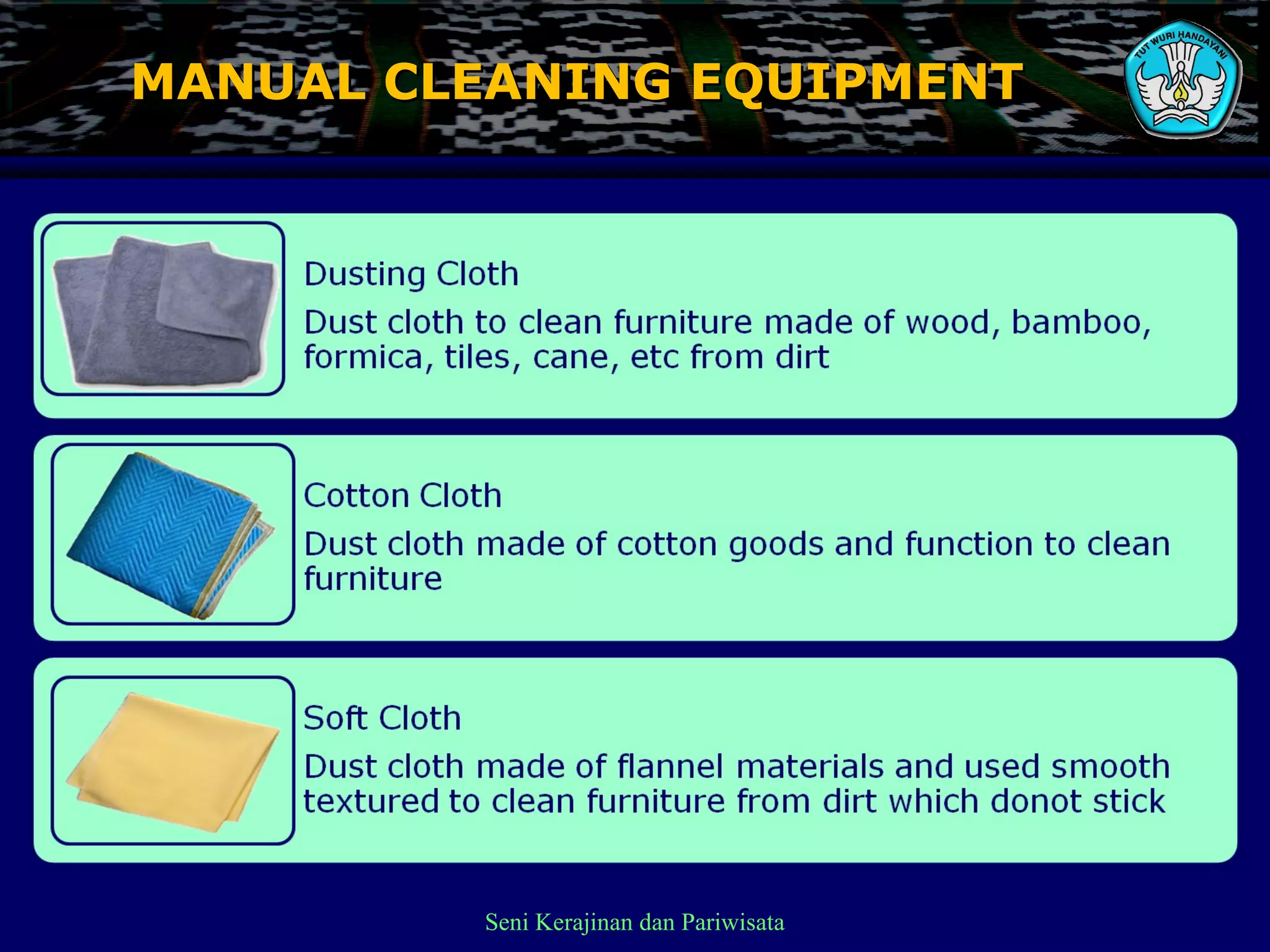 MANUAL CLEANING EQUIPMENT

TUT WURI HANDAYANI

Dusting Cloth

Dust cloth to clean furniture made of wood, bamboo, formica, tiles, cane, etc from dirt

Cotton Cloth

Dust cloth made of cotton goods and function to clean furniture

Soft Cloth

Dust cloth made of flannel materials and used smooth textured to clean furniture from dirt which donot stick

Seni Kerajinan dan Pariwisata